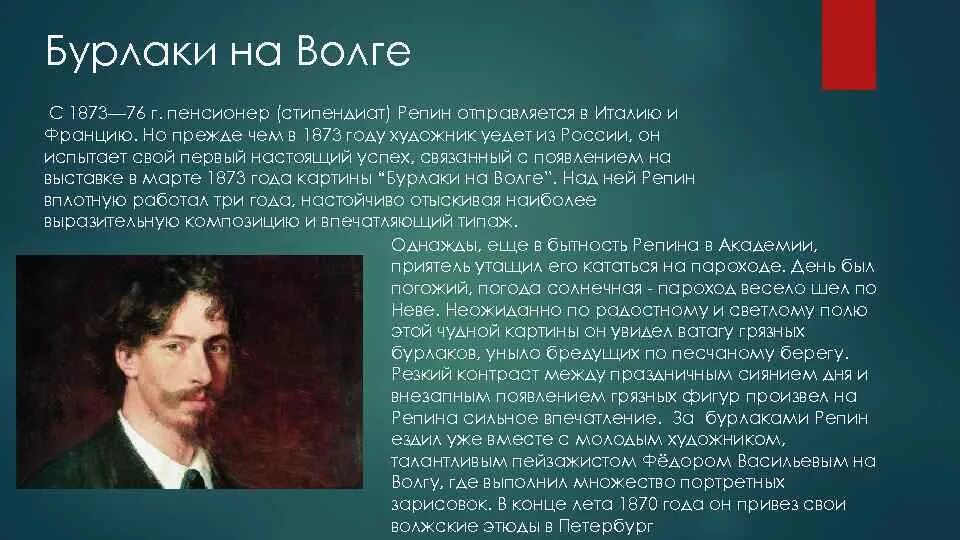 Бурлаки на Волге

С 1873—76 г. пенсионер (стипендиат) Репин отправляется в Италию и Францию. Но прежде чем в 1873 году художник уедет из России, он испытает свой первый настоящий успех, связанный с появлением на выставке в марте 1873 года картины "Бурлаки на Волге". Над ней Репин вплотную работал три года, настойчиво отыскивая наиболее выразительную композицию и впечатляющий типаж.

Однажды, еще в бытность Репина в Академии, приятель утащил его кататься на пароходе. День был погожий, погода солнечная - пароход весело шел по Неве. Неожиданно по радостному и светлому полю этой чудной картины он увидел ватагу грязных бурлаков, уныло бредущих по песчаному берегу. Резкий контраст между праздничным сиянием дня и внезапным появлением грязных фигур произвел на Репина сильное впечатление. За бурлаками Репин ездил уже вместе с молодым художником, талантливым пейзажистом Фёдором Васильевым на Волгу, где выполнил множество портретных зарисовок. В конце лета 1870 года он привез свои волжские этюды в Петербург